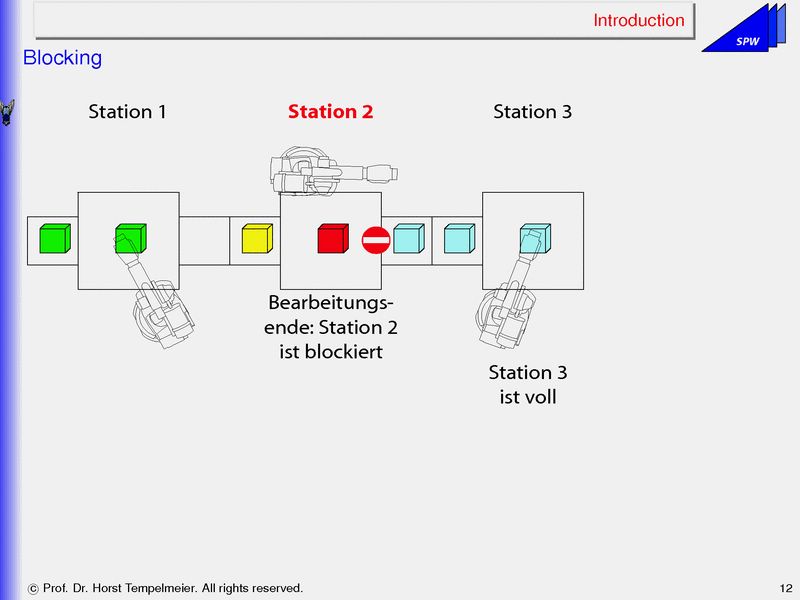 Introduction

SPW

Blocking

Station 1

Station 2

Station 3

Bearbeitungsende: Station 2 ist blockiert

Station 3 ist voll

© Prof. Dr. Horst Tempelmeier. All rights reserved.

12